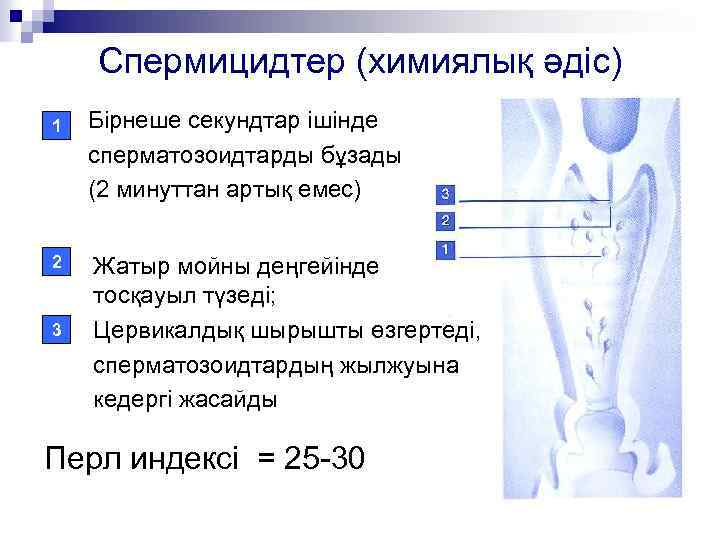 Спермицидтер (химиялық әдіс)

1 Бірнеше секундтар ішінде сперматозоидтарды бұзады (2 минуттан артық емес)

2 Жатыр мойны деңгейінде тосқауыл түзеді;

3 Цервикалдық шырышты өзгертеді, сперматозоидтардың жылжуына кедергі жасайды

3
2
1

Перл индексі = 25-30